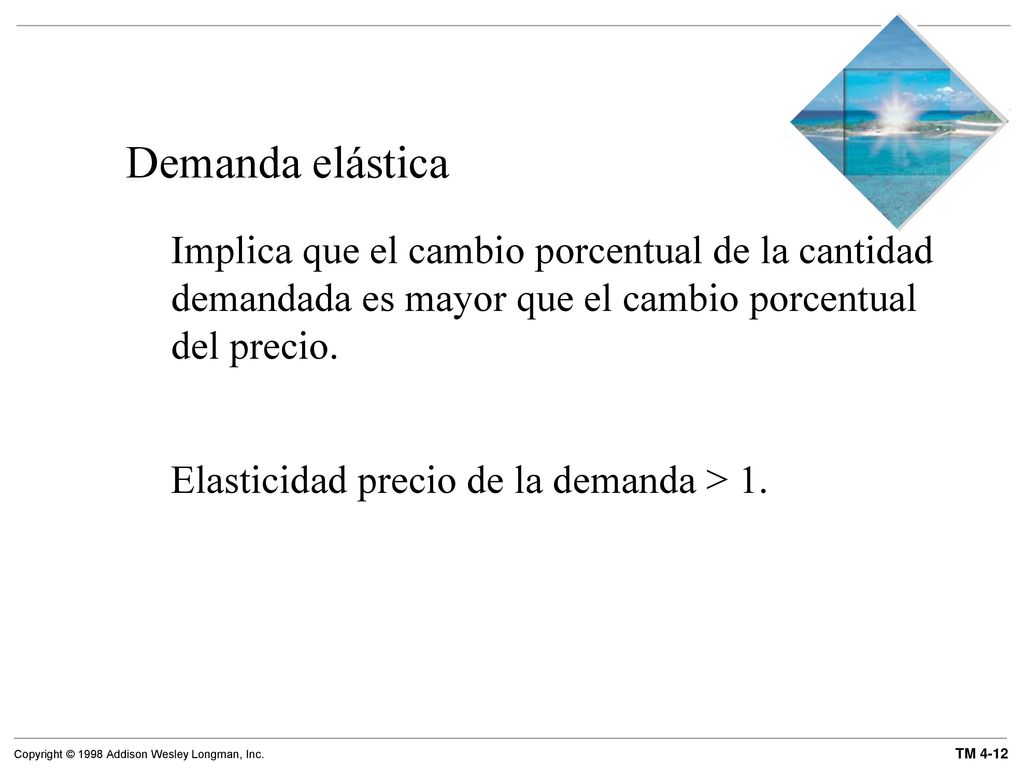 Demanda elástica

Implica que el cambio porcentual de la cantidad demandada es mayor que el cambio porcentual del precio.

Elasticidad precio de la demanda > 1.

Copyright © 1998 Addison Wesley Longman, Inc.

TM 4-12